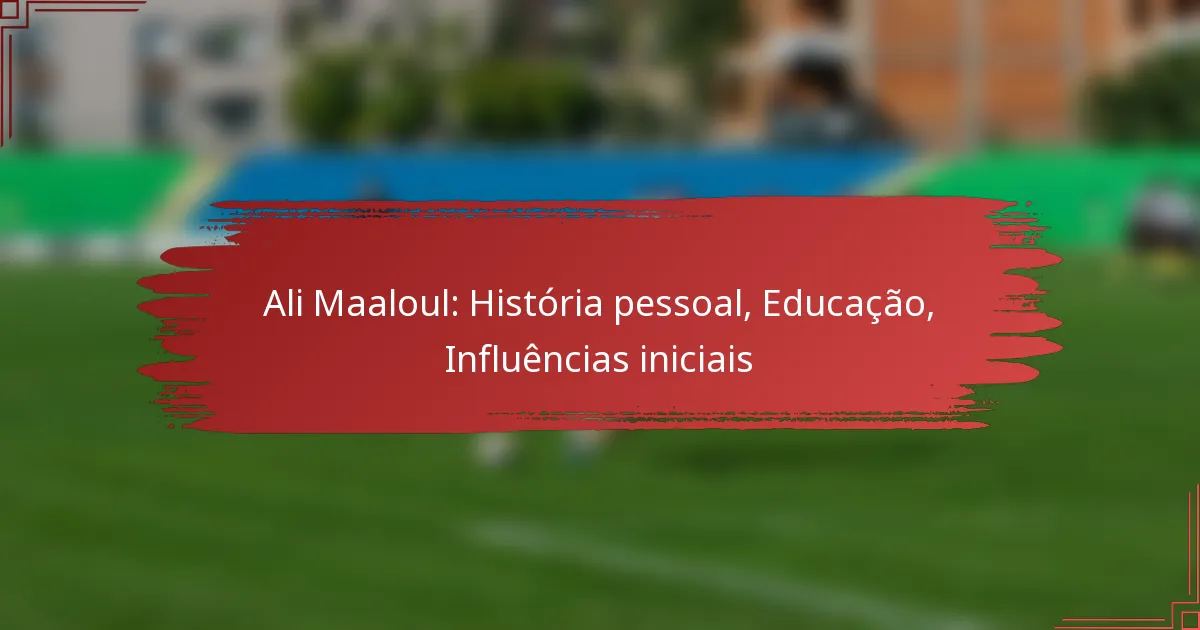 Ali Maaloul: História pessoal, Educação, Influências iniciais